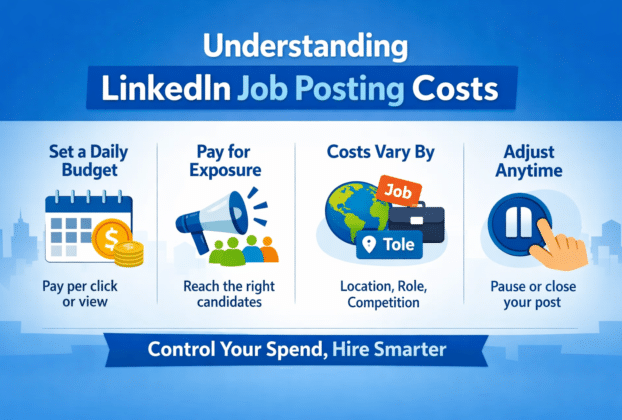 Understanding
LinkedIn Job Posting Costs

Set a Daily Budget

$

Pay per click or view

Pay for Exposure

Reach the right candidates

Costs Vary By

Job

Tole

Location, Role, Competition

Adjust Anytime

Pause or close your post

Control Your Spend, Hire Smarter